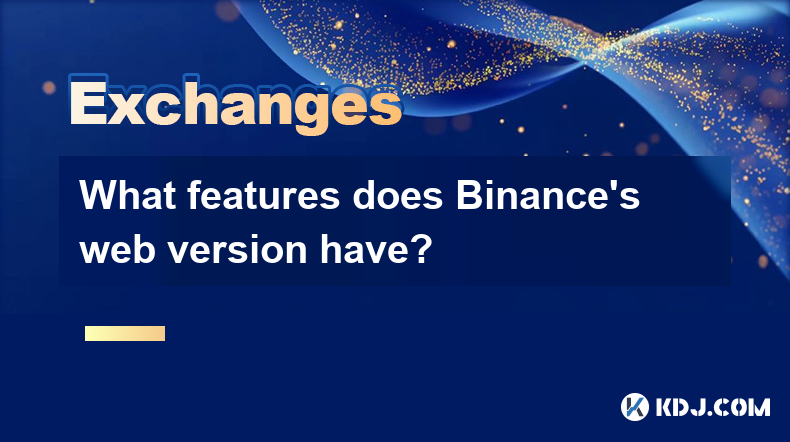 Exchanges

What features does Binance's web version have?

KDJ.COM